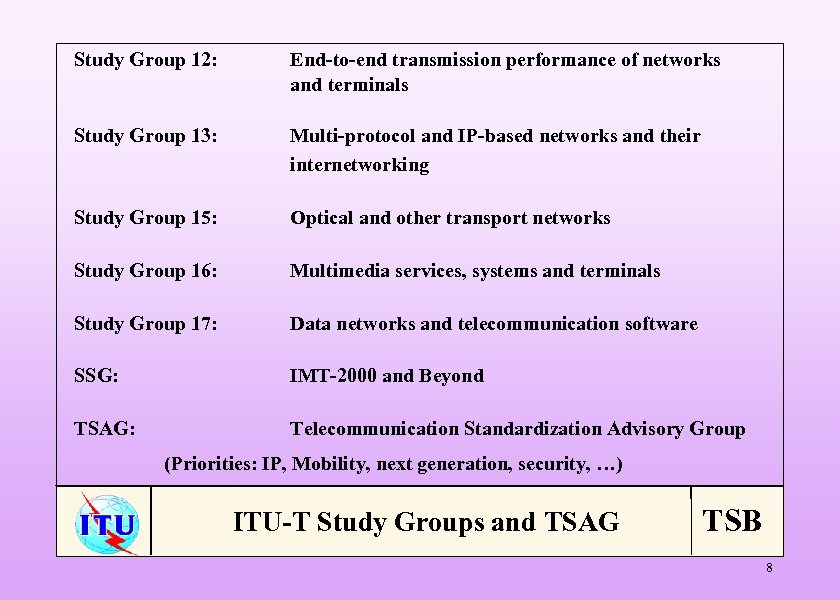 Study Group 12: End-to-end transmission performance of networks and terminals

Study Group 13: Multi-protocol and IP-based networks and their internetworking

Study Group 15: Optical and other transport networks

Study Group 16: Multimedia services, systems and terminals

Study Group 17: Data networks and telecommunication software

SSG: IMT-2000 and Beyond

TSAG: Telecommunication Standardization Advisory Group

(Priorities: IP, Mobility, next generation, security, …)

ITU

ITU-T Study Groups and TSAG

TSB

8